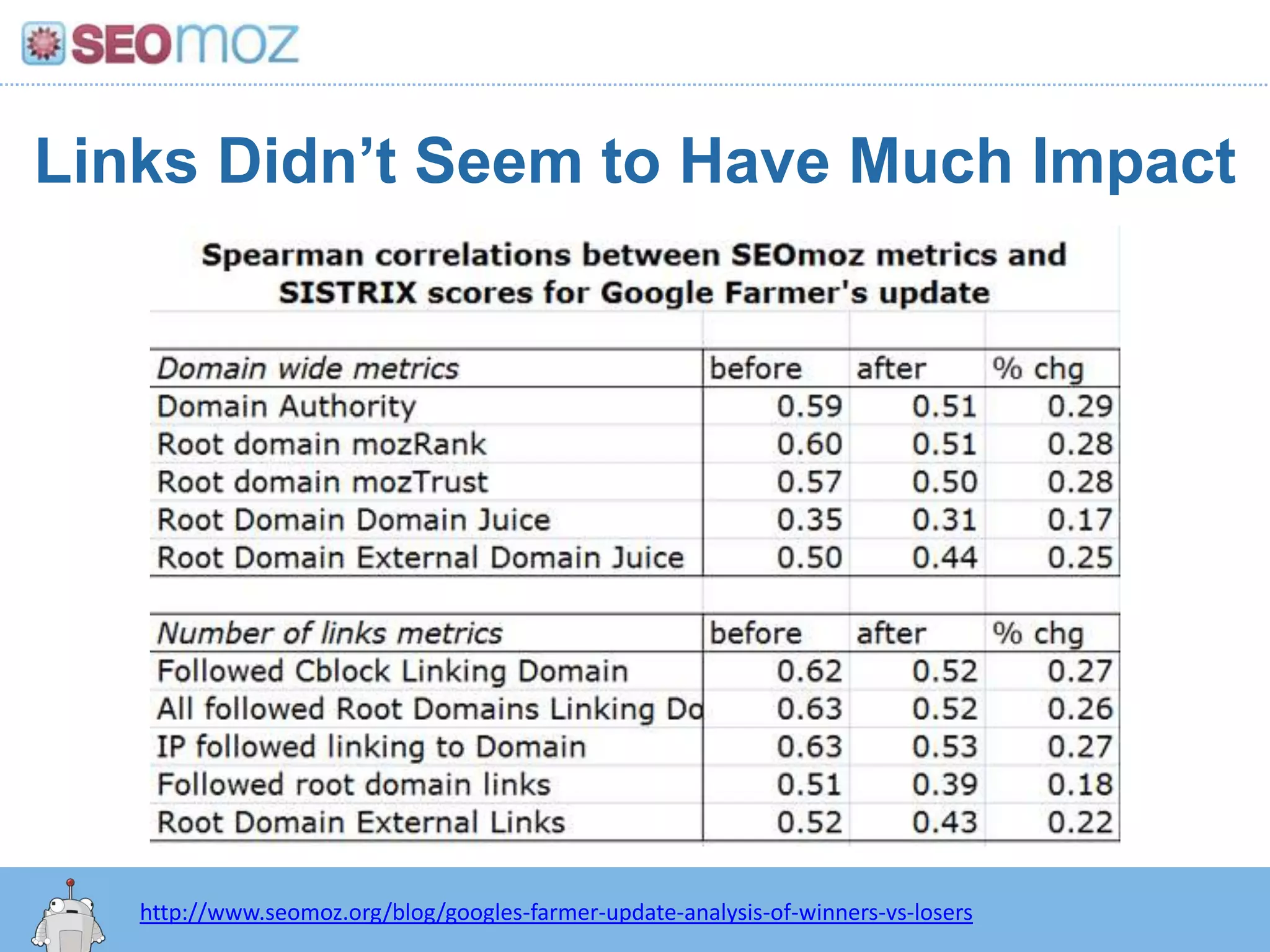 SEOmoz

Links Didn't Seem to Have Much Impact

Spearman correlations between SEOmoz metrics and SISTRIX scores for Google Farmer's update

| Domain wide metrics | before | after | % chg |
|---|---|---|---|
| Domain Authority | 0.59 | 0.51 | 0.29 |
| Root domain mozRank | 0.60 | 0.51 | 0.28 |
| Root domain mozTrust | 0.57 | 0.50 | 0.28 |
| Root Domain Domain Juice | 0.35 | 0.31 | 0.17 |
| Root Domain External Domain Juice | 0.50 | 0.44 | 0.25 |

| Number of links metrics | before | after | % chg |
|---|---|---|---|
| Followed Cblock Linking Domain | 0.62 | 0.52 | 0.27 |
| All followed Root Domains Linking Do | 0.63 | 0.52 | 0.26 |
| IP followed linking to Domain | 0.63 | 0.53 | 0.27 |
| Followed root domain links | 0.51 | 0.39 | 0.18 |
| Root Domain External Links | 0.52 | 0.43 | 0.22 |

http://www.seomoz.org/blog/googles-farmer-update-analysis-of-winners-vs-losers